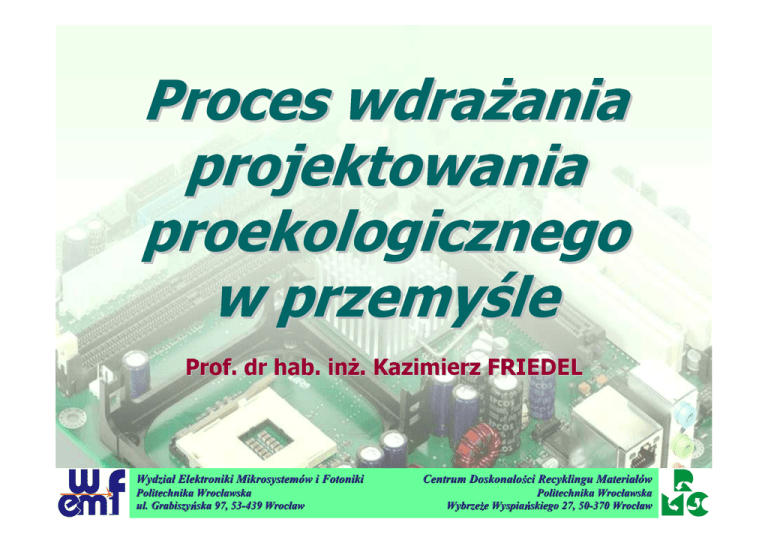 Proces wdrażania projektowania proekologicznego w przemyśle

Prof. dr hab. inż. Kazimierz FRIEDEL

wemf

Wydział Elektroniki Mikrosystemów i Fotoniki
Politechnika Wrocławska
ul. Grabiszyńska 97, 53-439 Wrocław

Centrum Doskonałości Recyklingu Materiałów
Politechnika Wrocławska
Wybrzeże Wyspiańskiego 27, 50-370 Wrocław